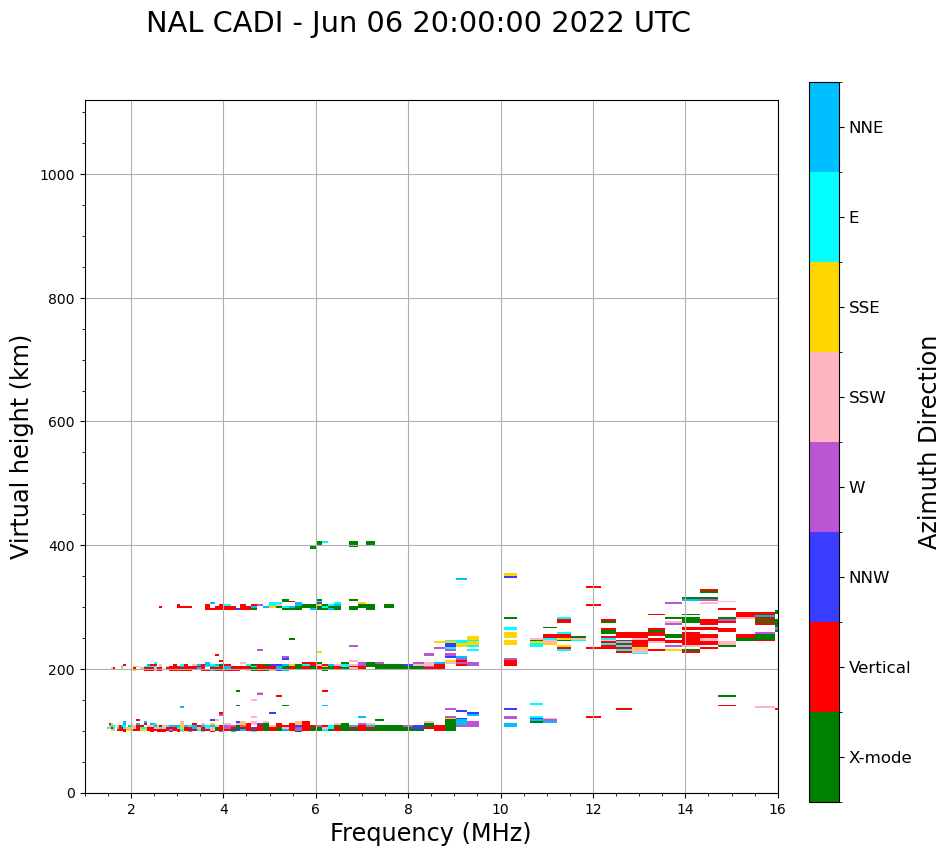 NAL CADI - Jun 06 20:00:00 2022 UTC

Virtual height (km)

1000
800
600
400
200
0

2
4
6
8
10
12
14
16

Frequency (MHz)

NNE
E
SSE
SSW
W
NNW
Vertical
X-mode

Azimuth Direction